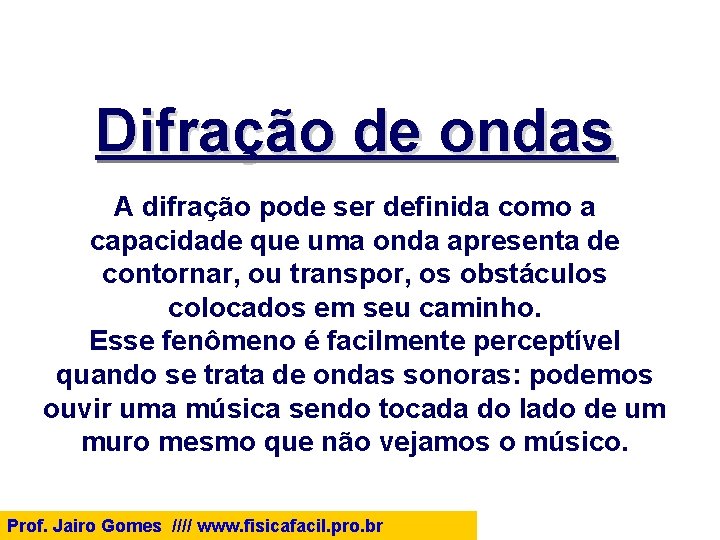 Difração de ondas

A difração pode ser definida como a capacidade que uma onda apresenta de contornar, ou transpor, os obstáculos colocados em seu caminho.
Esse fenômeno é facilmente perceptível quando se trata de ondas sonoras: podemos ouvir uma música sendo tocada do lado de um muro mesmo que não vejamos o músico.

Prof. Jairo Gomes //// www.fisicafacil.pro.br